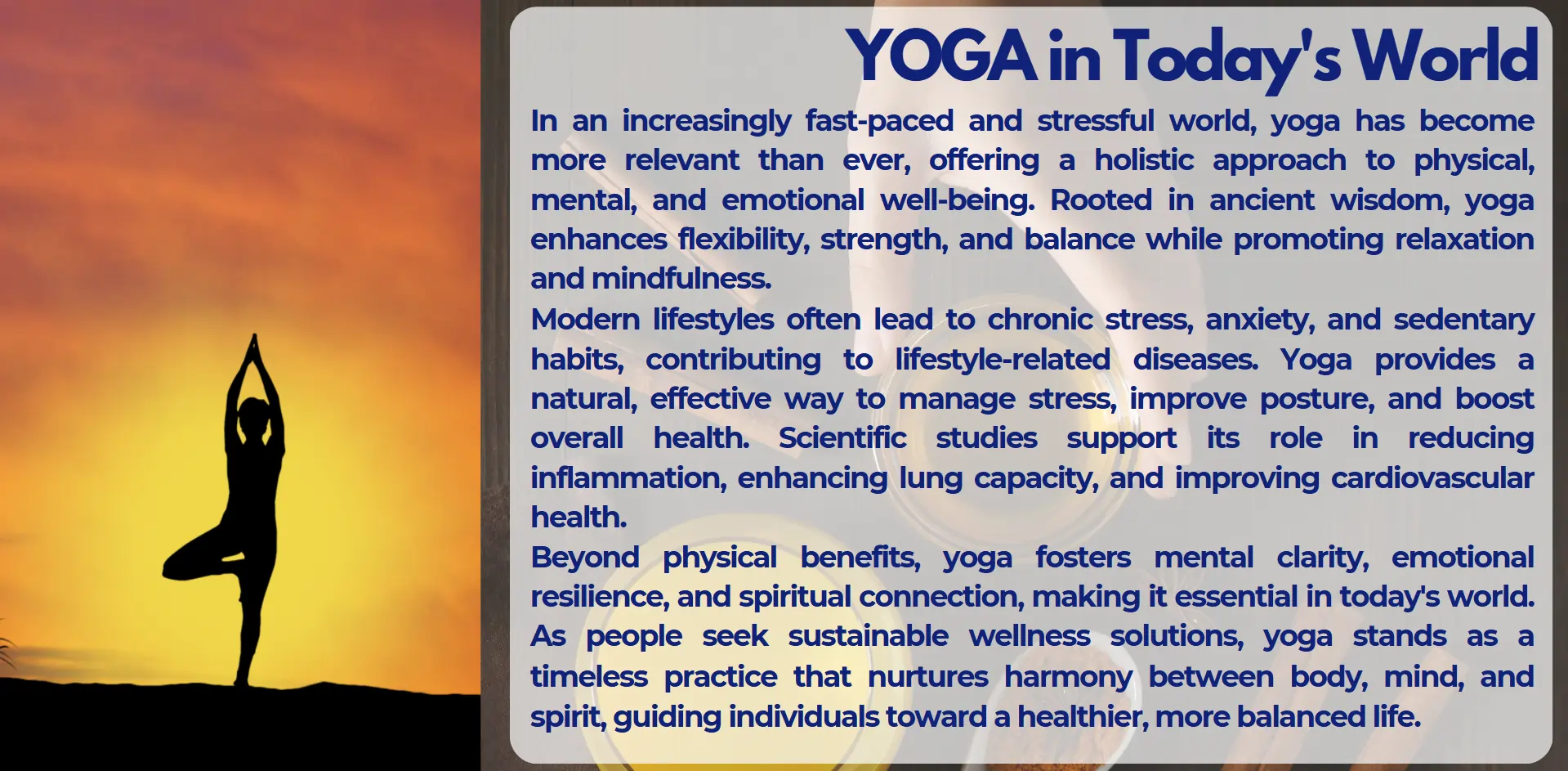 YOGA in Today's World

In an increasingly fast-paced and stressful world, yoga has become more relevant than ever, offering a holistic approach to physical, mental, and emotional well-being. Rooted in ancient wisdom, yoga enhances flexibility, strength, and balance while promoting relaxation and mindfulness.

Modern lifestyles often lead to chronic stress, anxiety, and sedentary habits, contributing to lifestyle-related diseases. Yoga provides a natural, effective way to manage stress, improve posture, and boost overall health. Scientific studies support its role in reducing inflammation, enhancing lung capacity, and improving cardiovascular health.

Beyond physical benefits, yoga fosters mental clarity, emotional resilience, and spiritual connection, making it essential in today's world. As people seek sustainable wellness solutions, yoga stands as a timeless practice that nurtures harmony between body, mind, and spirit, guiding individuals toward a healthier, more balanced life.